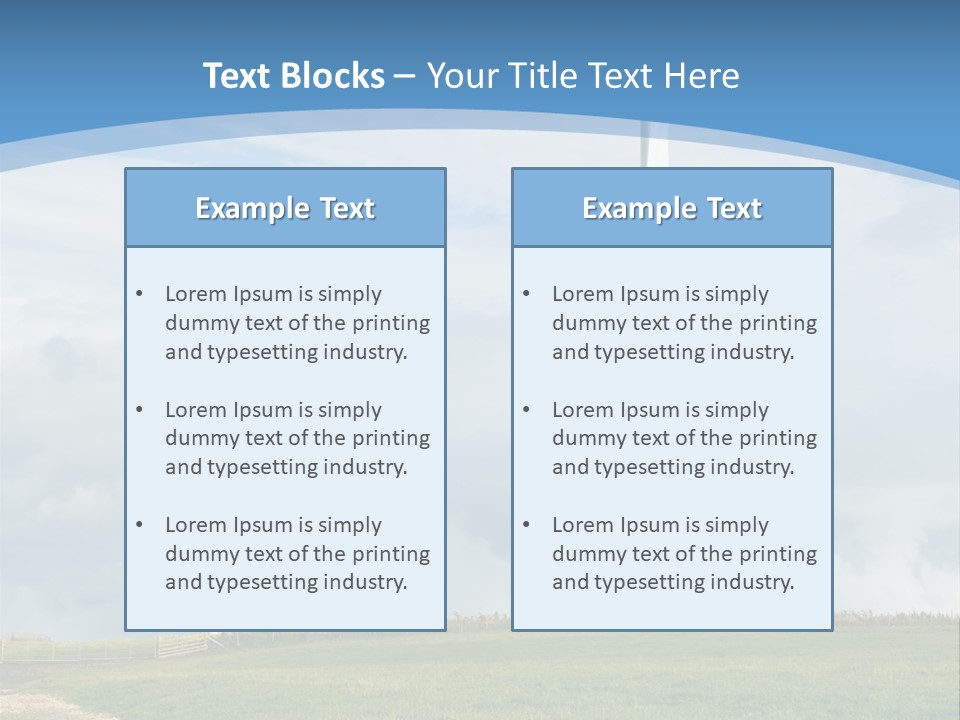 Text Blocks – Your Title Text Here

Example Text

• Lorem Ipsum is simply dummy text of the printing and typesetting industry.

• Lorem Ipsum is simply dummy text of the printing and typesetting industry.

• Lorem Ipsum is simply dummy text of the printing and typesetting industry.

Example Text

• Lorem Ipsum is simply dummy text of the printing and typesetting industry.

• Lorem Ipsum is simply dummy text of the printing and typesetting industry.

• Lorem Ipsum is simply dummy text of the printing and typesetting industry.